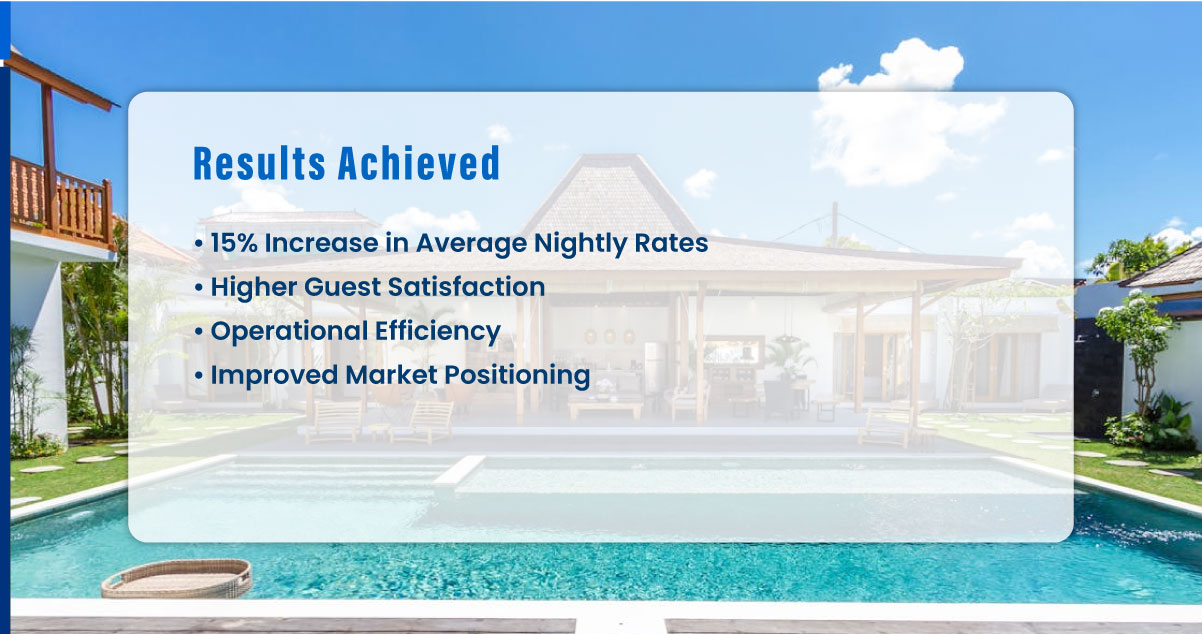 Results Achieved

• 15% Increase in Average Nightly Rates
• Higher Guest Satisfaction
• Operational Efficiency
• Improved Market Positioning